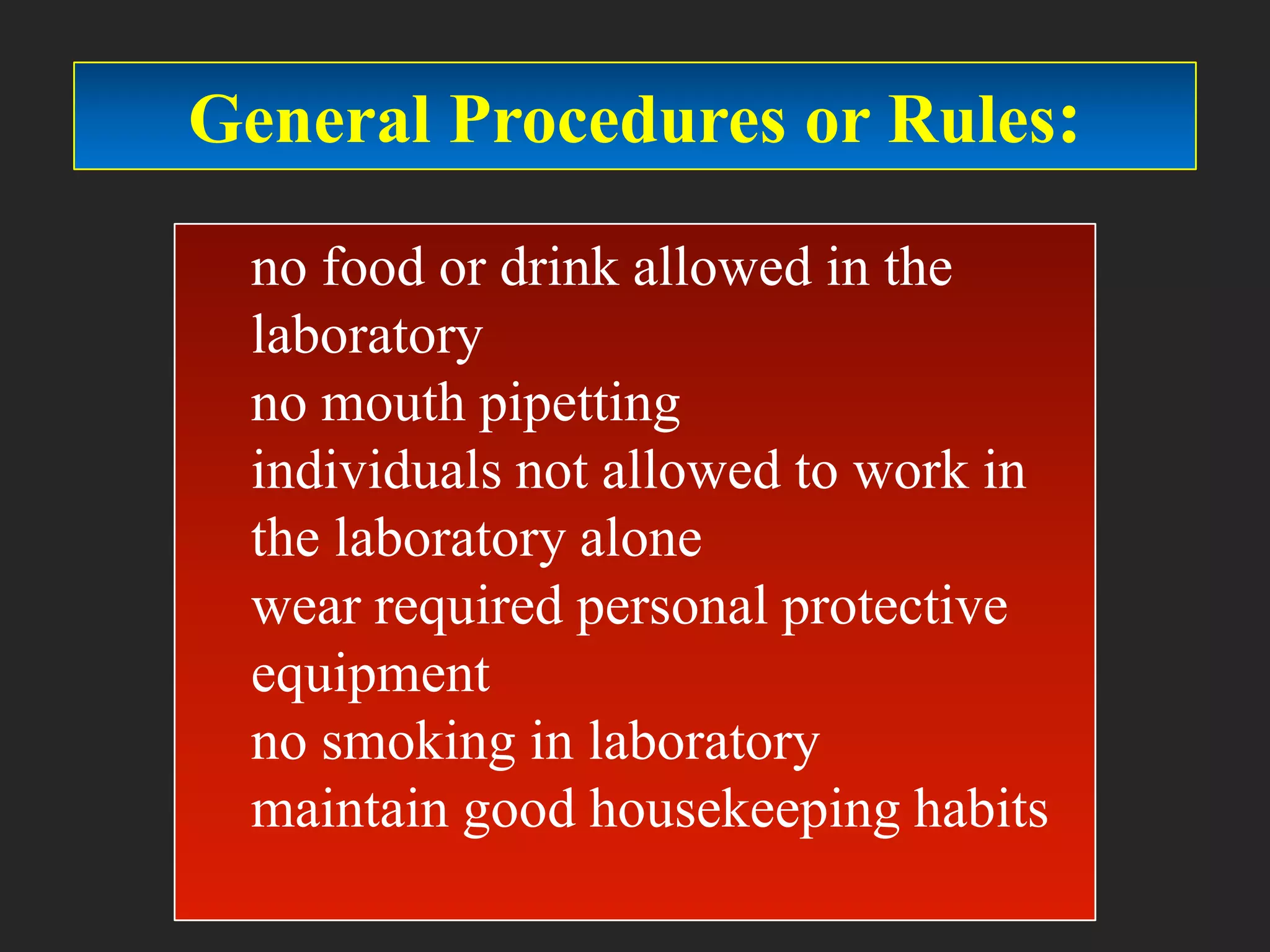 General Procedures or Rules:

no food or drink allowed in the laboratory
no mouth pipetting
individuals not allowed to work in the laboratory alone
wear required personal protective equipment
no smoking in laboratory
maintain good housekeeping habits